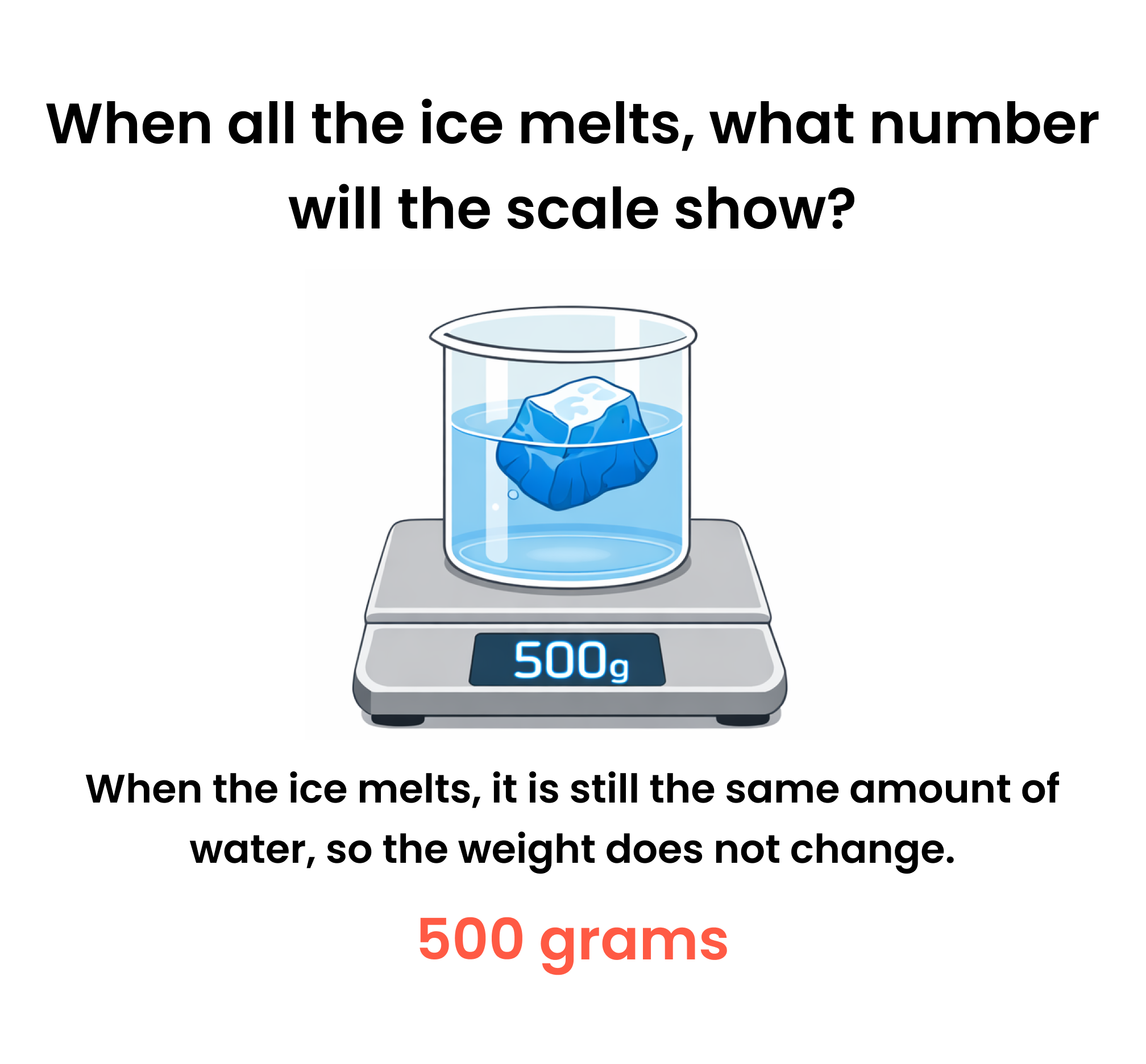 When all the ice melts, what number will the scale show?

500g

When the ice melts, it is still the same amount of water, so the weight does not change.

500 grams